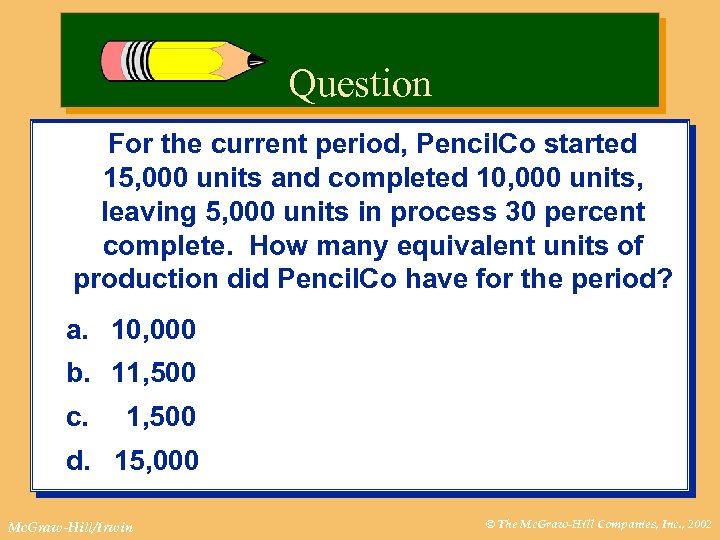 Question

For the current period, PencilCo started 15,000 units and completed 10,000 units, leaving 5,000 units in process 30 percent complete. How many equivalent units of production did PencilCo have for the period?

a. 10,000

b. 11,500

c. 1,500

d. 15,000

McGraw-Hill/Irwin

© The McGraw-Hill Companies, Inc., 2002